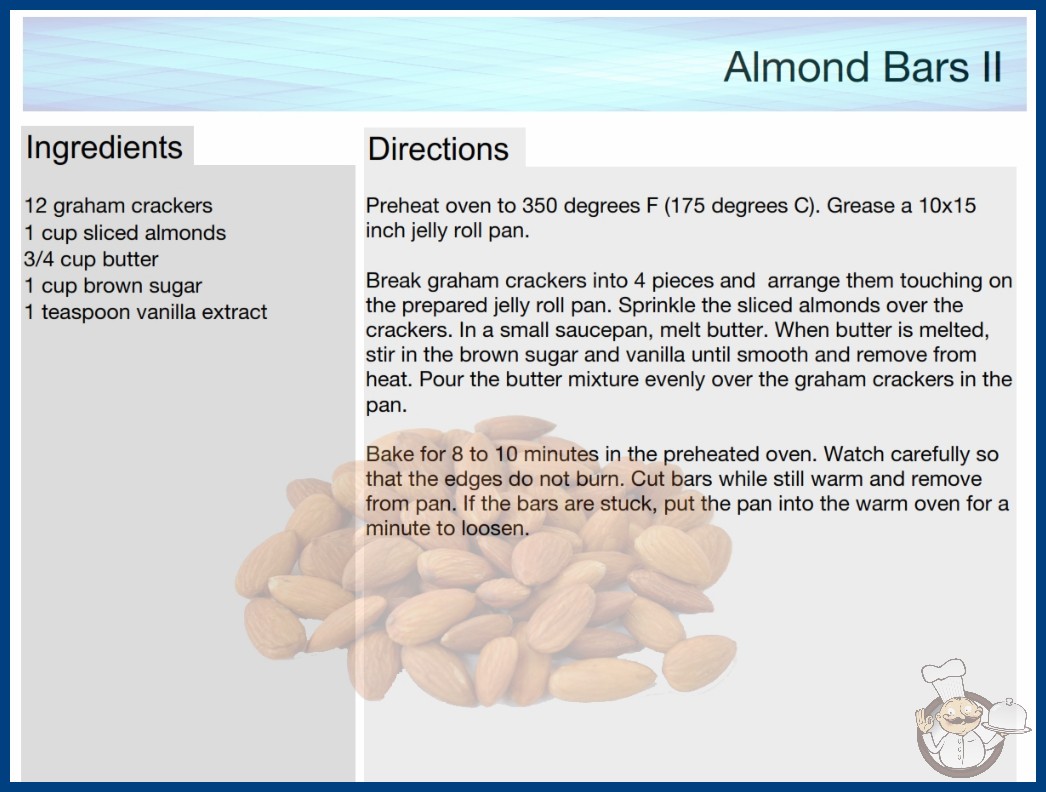 Almond Bars II

Ingredients

12 graham crackers
1 cup sliced almonds
3/4 cup butter
1 cup brown sugar
1 teaspoon vanilla extract

Directions

Preheat oven to 350 degrees F (175 degrees C). Grease a 10x15 inch jelly roll pan.

Break graham crackers into 4 pieces and arrange them touching on the prepared jelly roll pan. Sprinkle the sliced almonds over the crackers. In a small saucepan, melt butter. When butter is melted, stir in the brown sugar and vanilla until smooth and remove from heat. Pour the butter mixture evenly over the graham crackers in the pan.

Bake for 8 to 10 minutes in the preheated oven. Watch carefully so that the edges do not burn. Cut bars while still warm and remove from pan. If the bars are stuck, put the pan into the warm oven for a minute to loosen.